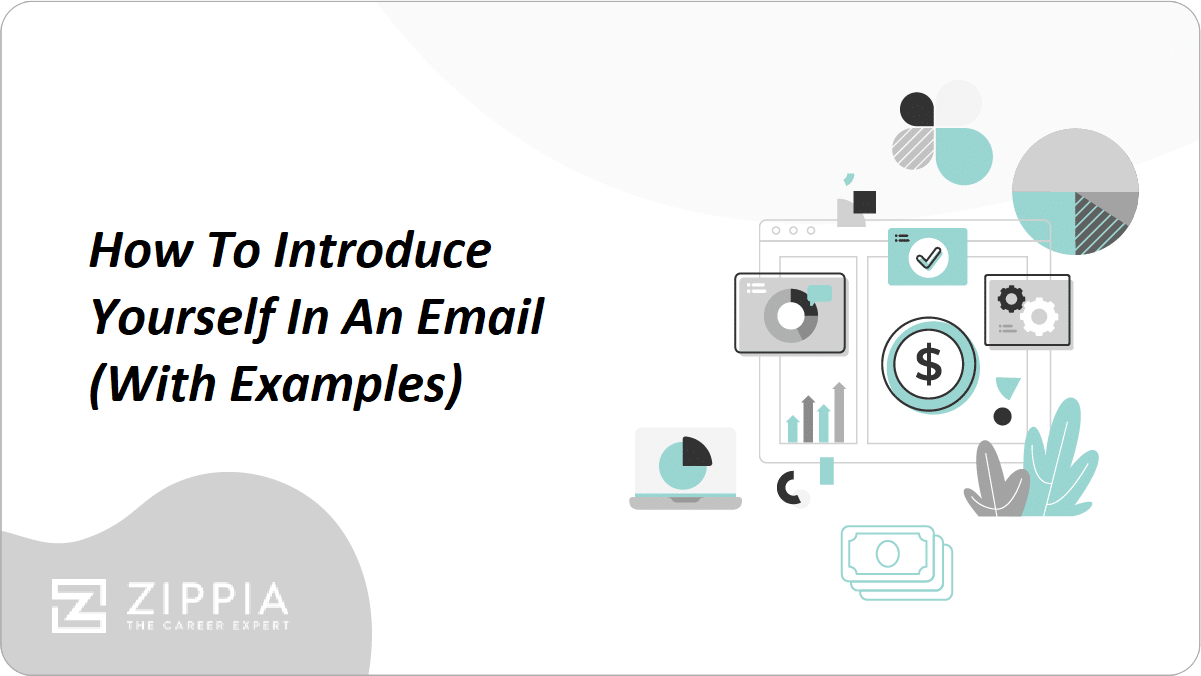 How To Introduce Yourself In An Email (With Examples)

$

ZIPPIA
THE CAREER EXPERT